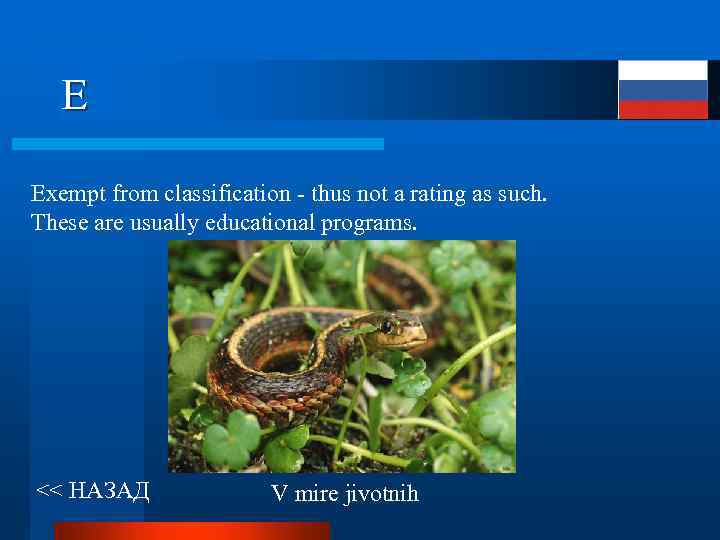 E

Exempt from classification - thus not a rating as such. These are usually educational programs.

<< НАЗАД

V mire jivotnih